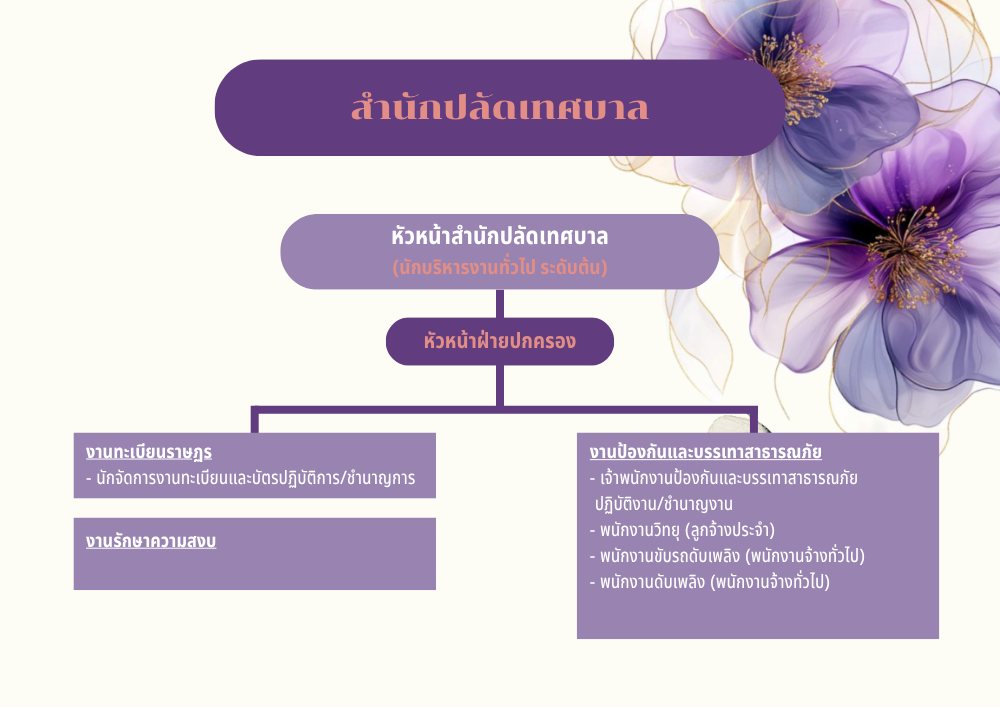 สำนักปลัดเทศบาล

หัวหน้าสำนักปลัดเทศบาล
(นักบริหารงานทั่วไป ระดับต้น)

หัวหน้าฝ่ายปกครอง

งานทะเบียนราษฎร
- นักจัดการงานทะเบียนและบัตรปฏิบัติการ/ชำนาญการ

งานรักษาความสงบ

งานป้องกันและบรรเทาสาธารณภัย
- เจ้าพนักงานป้องกันและบรรเทาสาธารณภัย ปฏิบัติงาน/ชำนาญงาน
- พนักงานวิทยุ (ลูกจ้างประจำ)
- พนักงานขับรถดับเพลิง (พนักงานจ้างทั่วไป)
- พนักงานดับเพลิง (พนักงานจ้างทั่วไป)